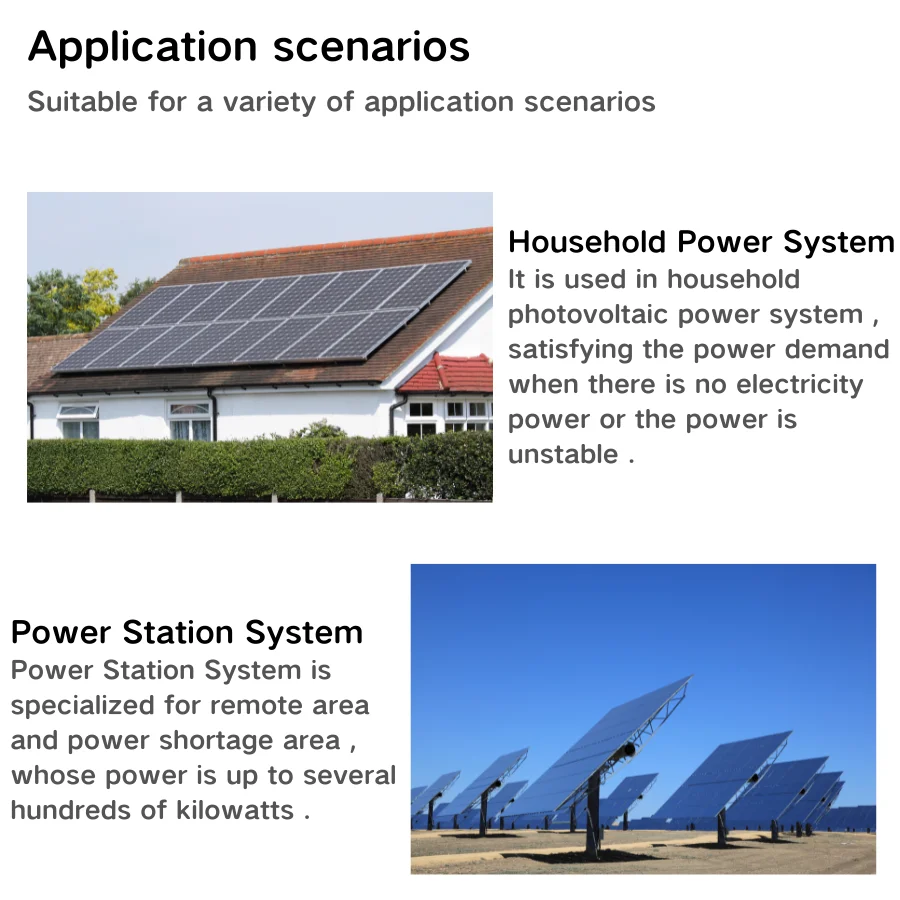 Application scenarios

Suitable for a variety of application scenarios

Household Power System

It is used in household photovoltaic power system , satisfying the power demand when there is no electricity power or the power is unstable .

Power Station System

Power Station System is specialized for remote area and power shortage area , whose power is up to several hundreds of kilowatts .